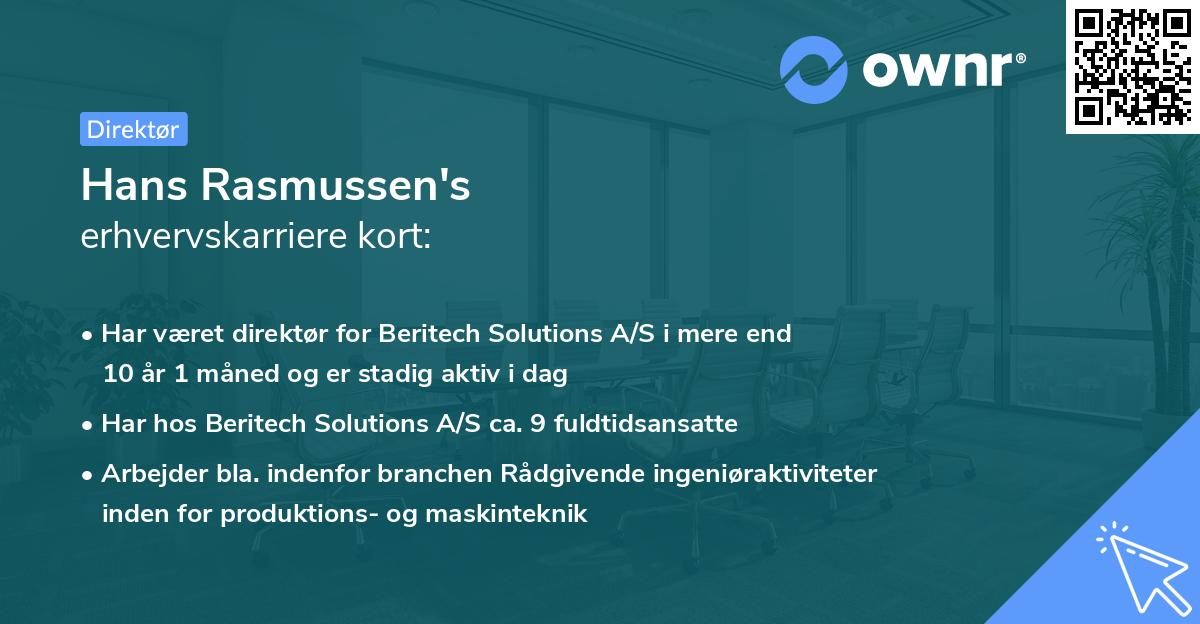 ownr®

Direktør

Hans Rasmussen's
erhvervskarriere kort:

• Har været direktør for Beritech Solutions A/S i mere end 10 år 1 måned og er stadig aktiv i dag

• Har hos Beritech Solutions A/S ca. 9 fuldtidsansatte

• Arbejder bla. indenfor branchen Rådgivende ingeniøraktiviteter inden for produktions- og maskinteknik